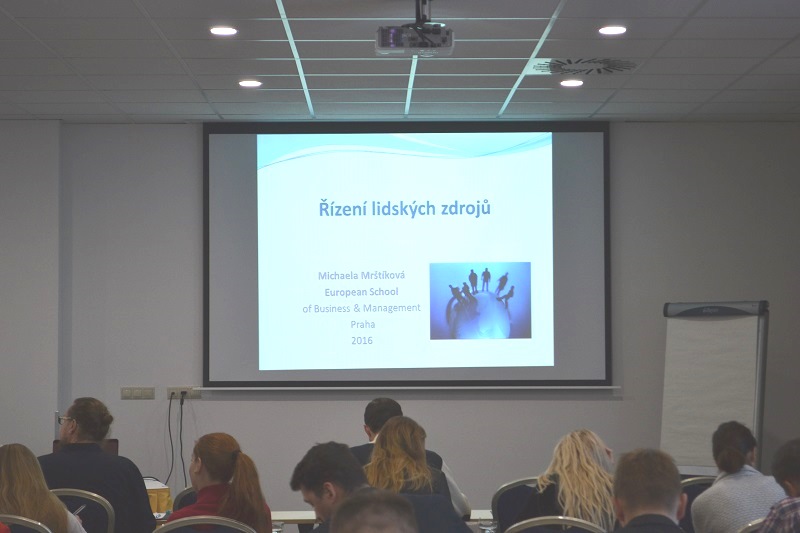 Řízení lidských zdrojů

Michaela Mrštíková
European School
of Business & Management
Praha
2016